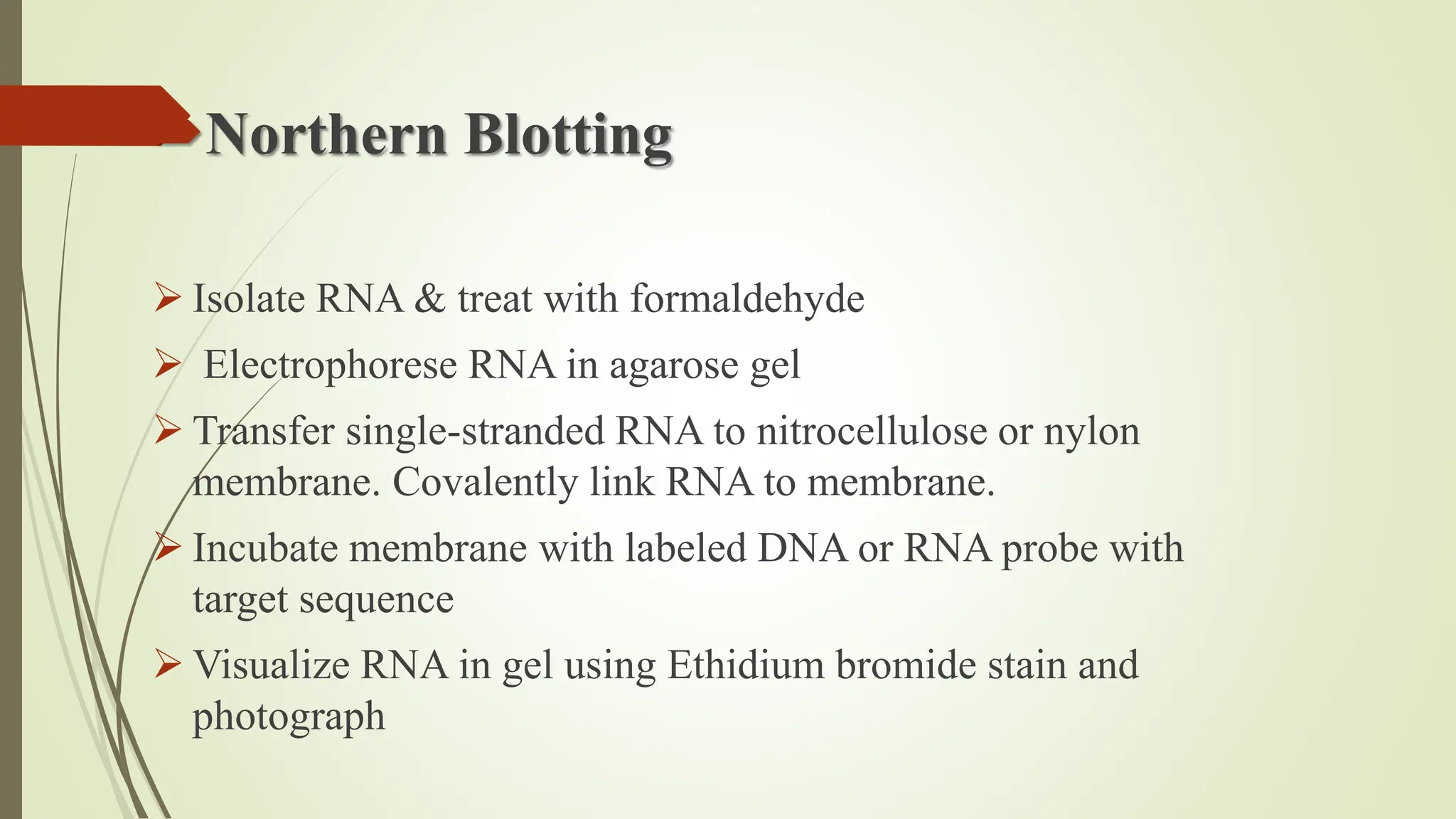 Northern Blotting

➢ Isolate RNA & treat with formaldehyde

➢ Electrophorese RNA in agarose gel

➢ Transfer single-stranded RNA to nitrocellulose or nylon membrane. Covalently link RNA to membrane.

➢ Incubate membrane with labeled DNA or RNA probe with target sequence

➢ Visualize RNA in gel using Ethidium bromide stain and photograph